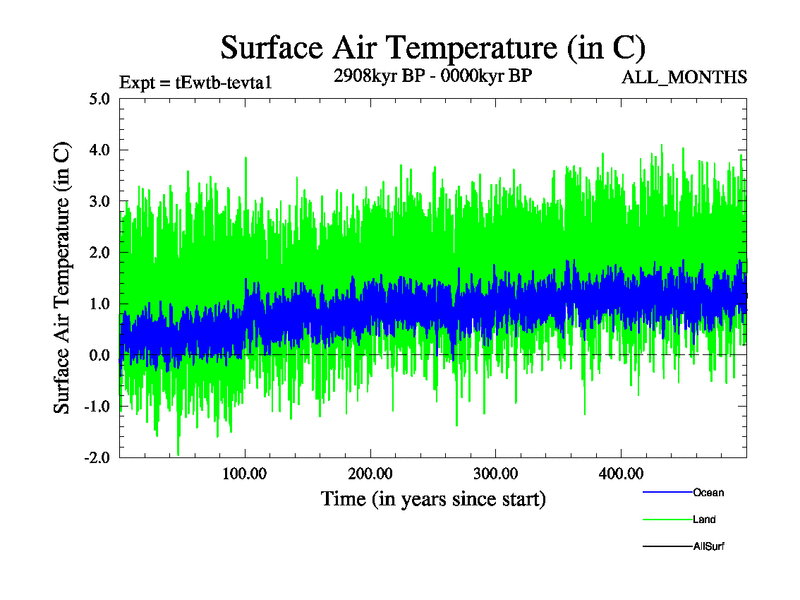 Surface Air Temperature (in C)

Expt = tEwtb-tevta1

2908kyr BP - 0000kyr BP

ALL_MONTHS

Surface Air Temperature (in C)

5.0
4.0
3.0
2.0
1.0
0.0
-1.0
-2.0

100.00
200.00
300.00
400.00

Time (in years since start)

Ocean
Land
AllSurf